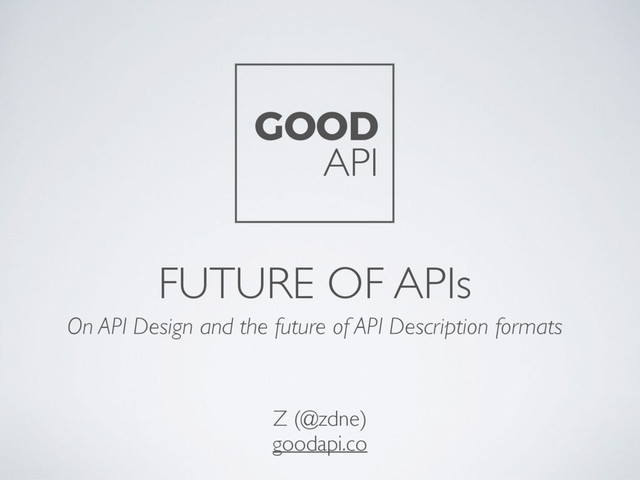 GOOD
API

FUTURE OF APIs

On API Design and the future of API Description formats

Z (@zdne)
goodapi.co